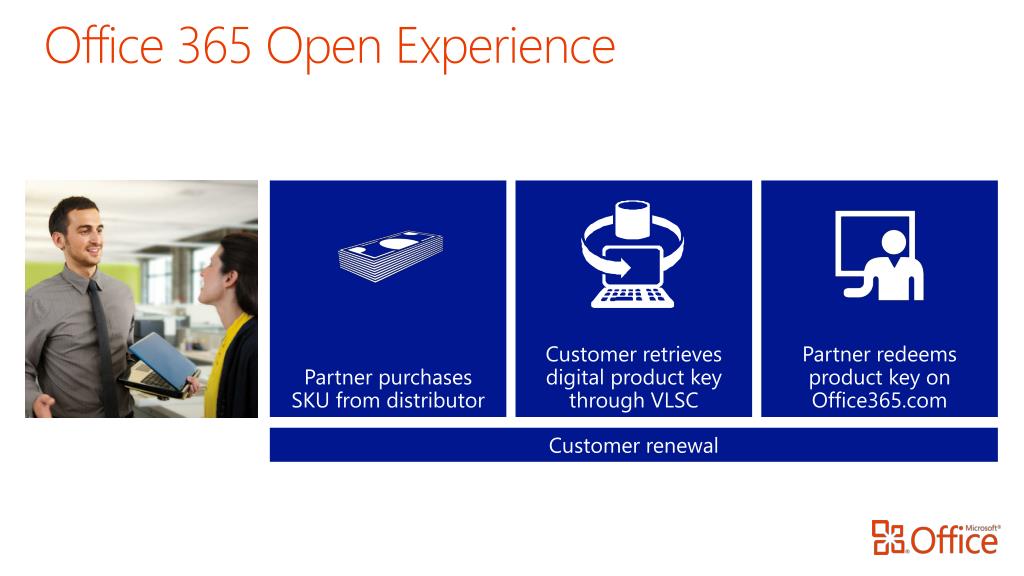 Office 365 Open Experience

Partner purchases SKU from distributor

Customer retrieves digital product key through VLSC

Partner redeems product key on Office365.com

Customer renewal

Microsoft® Office